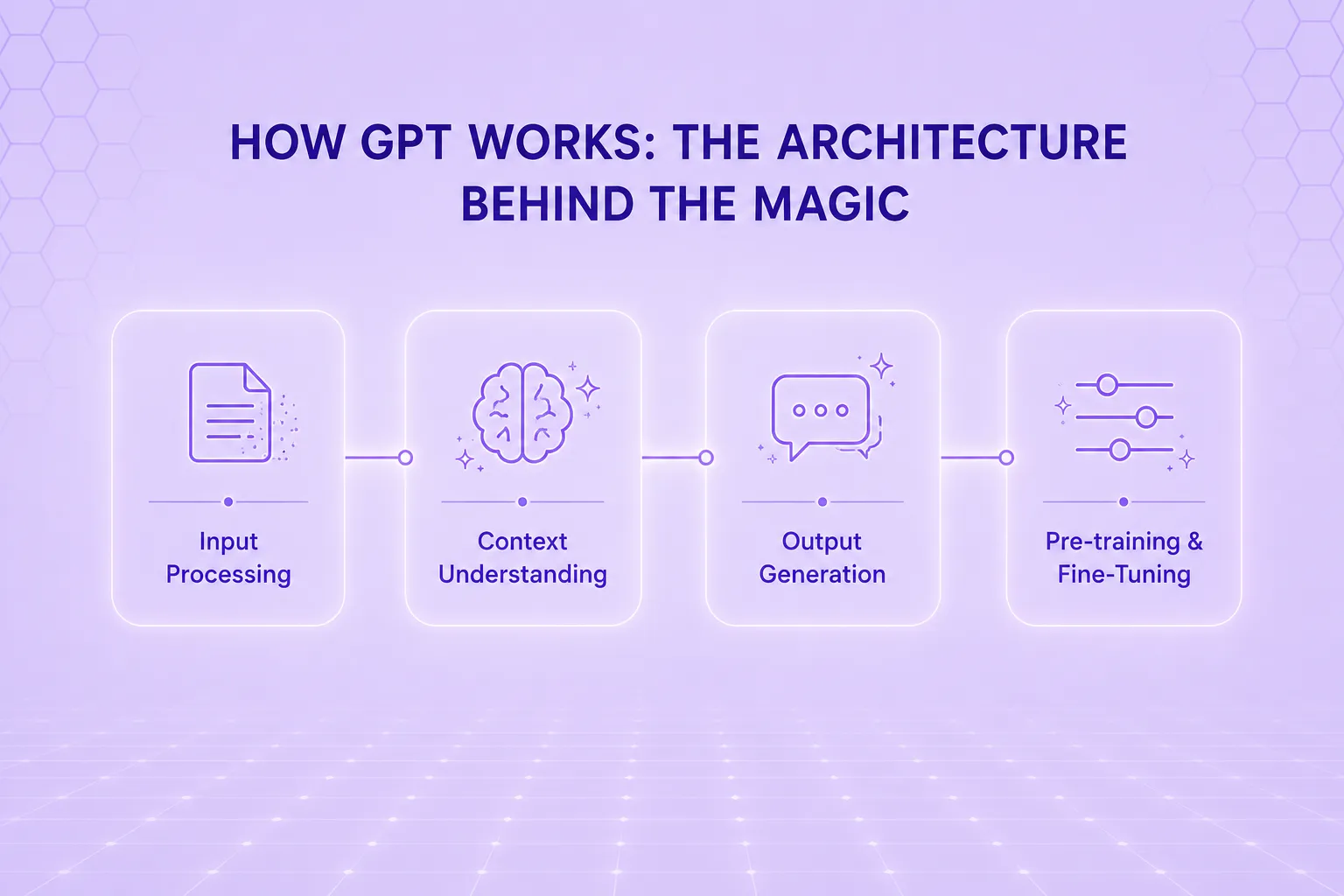 HOW GPT WORKS: THE ARCHITECTURE BEHIND THE MAGIC

Input Processing

Context Understanding

Output Generation

Pre-training & Fine-Tuning